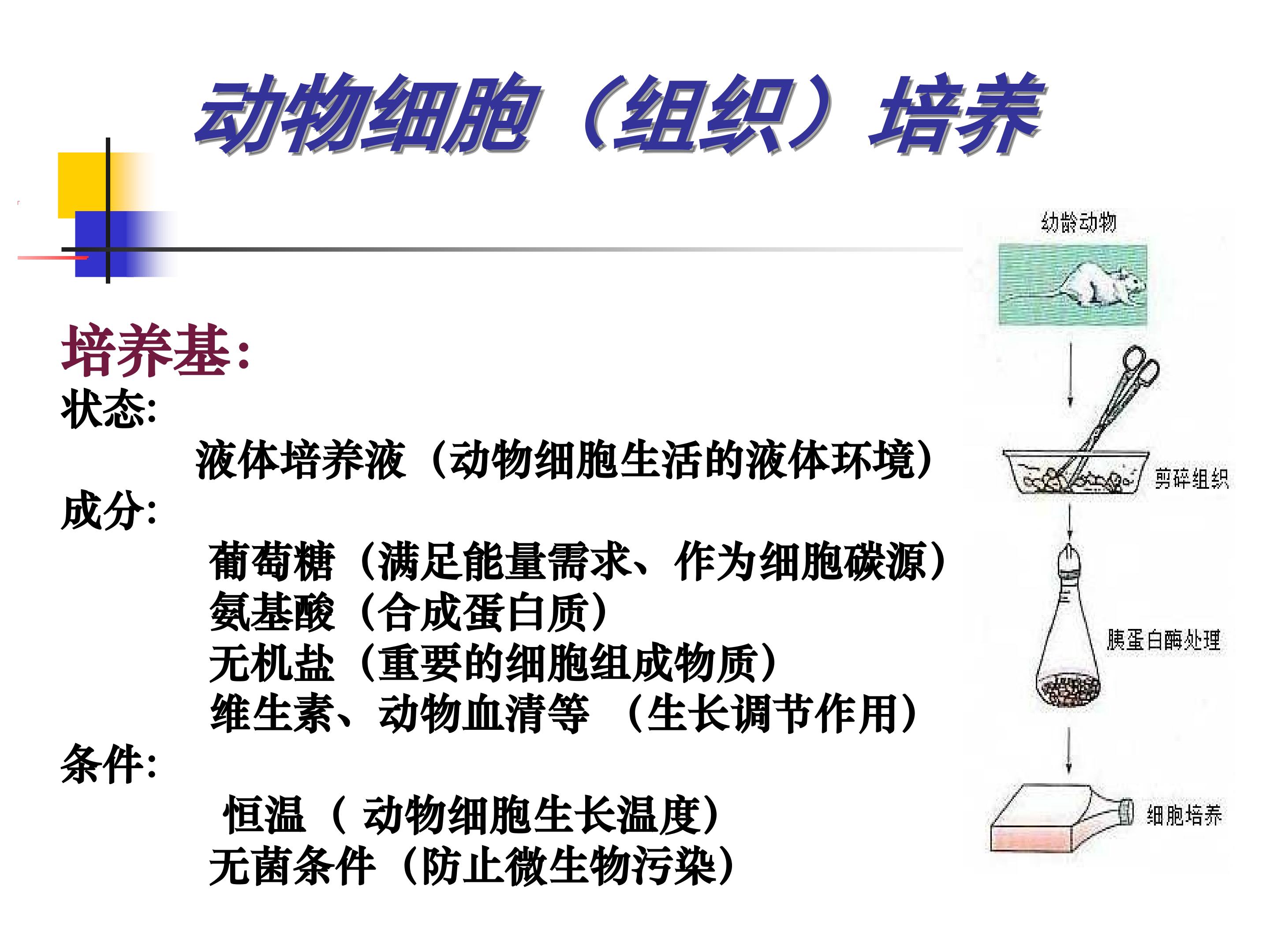 动物细胞（组织）培养

培养基：
状态：
液体培养液（动物细胞生活的液体环境）
成分：
葡萄糖（满足能量需求、作为细胞碳源）
氨基酸（合成蛋白质）
无机盐（重要的细胞组成物质）
维生素、动物血清等 （生长调节作用）
条件：
恒温（ 动物细胞生长温度）
无菌条件（防止微生物污染）

幼龄动物
剪碎组织
胰蛋白酶处理
细胞培养